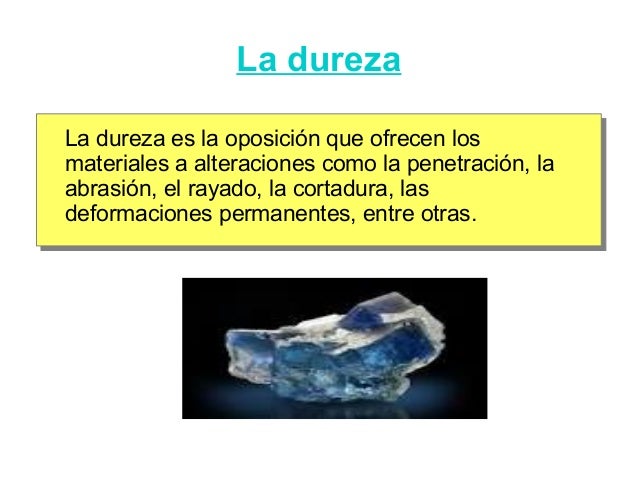 La dureza

La dureza es la oposición que ofrecen los materiales a alteraciones como la penetración, la abrasión, el rayado, la cortadura, las deformaciones permanentes, entre otras.